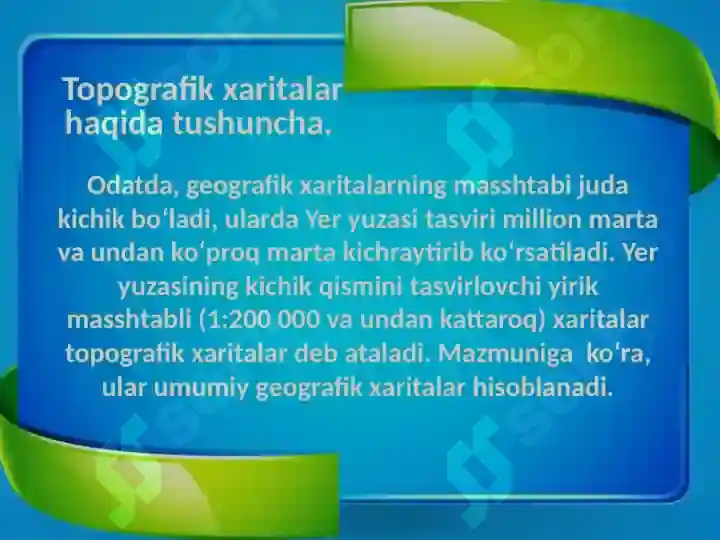 Topografik xaritalar haqida tushuncha.

Odatda, geografik xaritalarning masshtabi juda kichik bo‘ladi, ularda Yer yuzasi tasviri million marta va undan ko‘proq marta kichraytirib ko‘rsatiladi. Yer yuzasining kichik qismini tasvirlovchi yirik masshtabli (1:200 000 va undan kattaroq) xaritalar topografik xaritalar deb ataladi. Mazmuniga ko‘ra, ular umumiy geografik xaritalar hisoblanadi.